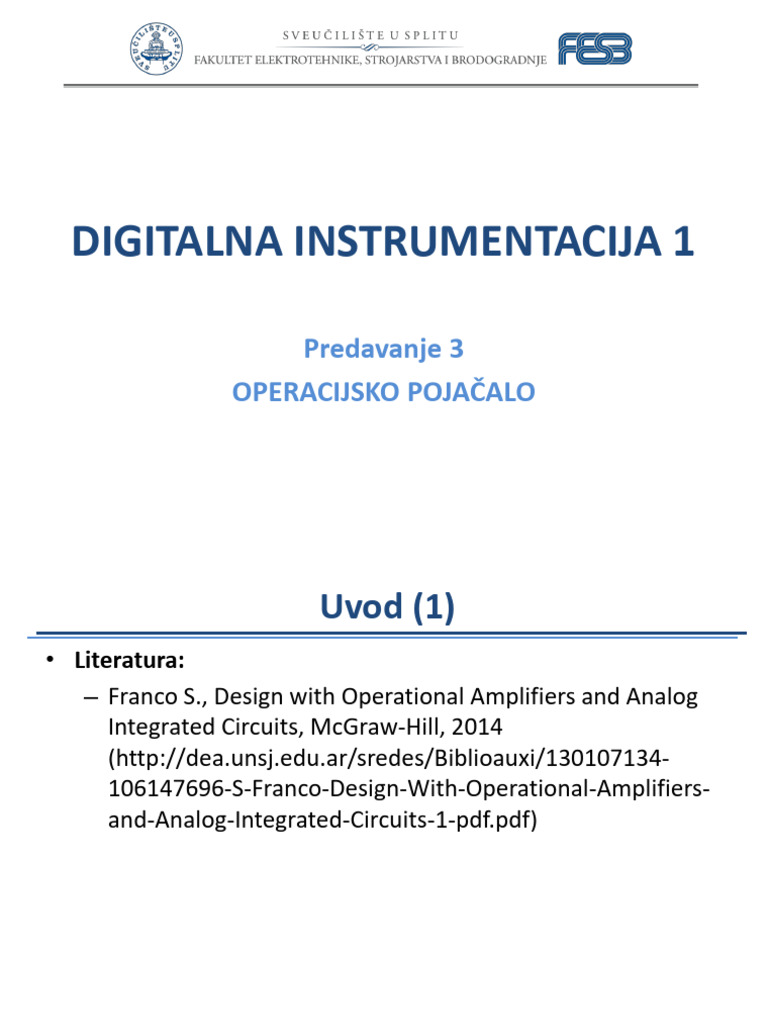 SVEUČILIŠTE U SPLITU
FAKULTET ELEKTROTEHNIKE, STROJARSTVA I BRODOGRADNJE

FESB

DIGITALNA INSTRUMENTACIJA 1

Predavanje 3

OPERACIJSKO POJAČALO

Uvod (1)

• Literatura:

– Franco S., Design with Operational Amplifiers and Analog Integrated Circuits, McGraw-Hill, 2014 (http://dea.unsj.edu.ar/sredes/Biblioauxi/130107134-106147696-S-Franco-Design-With-Operational-Amplifiers-and-Analog-Integrated-Circuits-1-pdf.pdf)